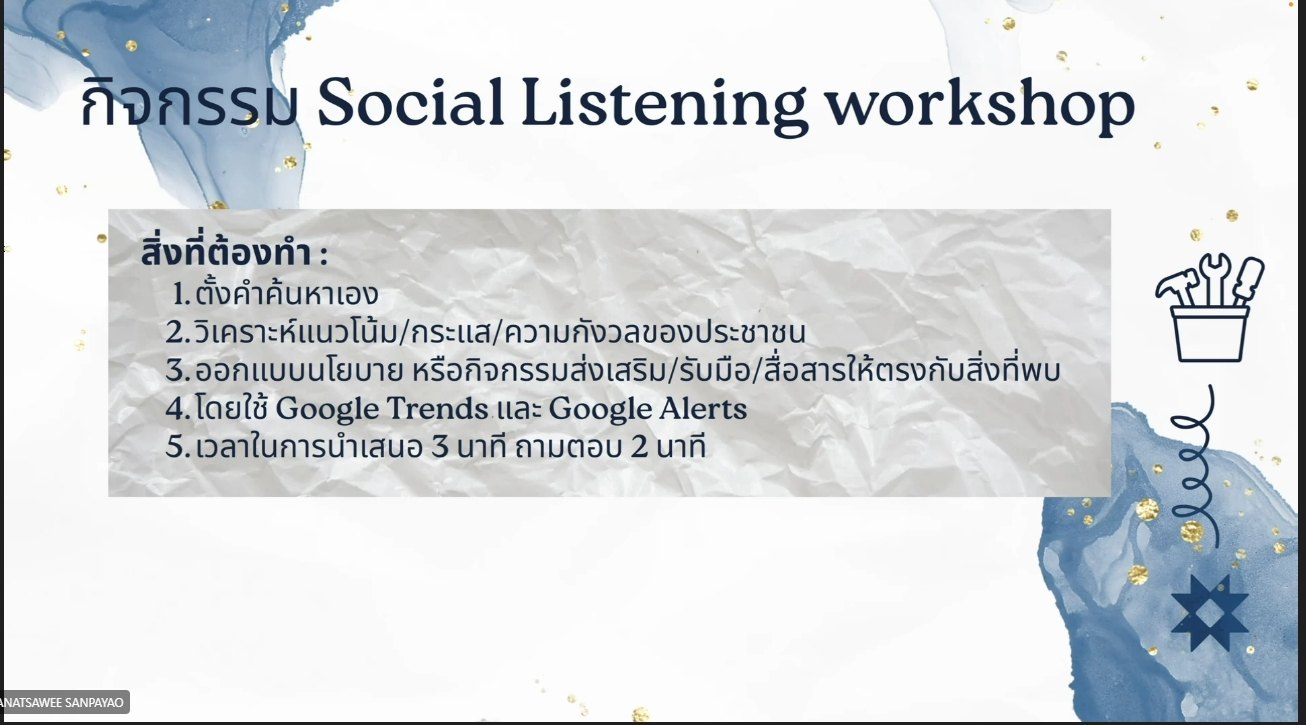 กิจกรรม Social Listening workshop

สิ่งที่ต้องทำ :
1. ตั้งคำค้นหาเอง
2. วิเคราะห์แนวโน้ม/กระแส/ความกังวลของประชาชน
3. ออกแบบนโยบาย หรือกิจกรรมส่งเสริม/รับมือ/สื่อสารให้ตรงกับสิ่งที่พบ
4. โดยใช้ Google Trends และ Google Alerts
5. เวลาในการนำเสนอ 3 นาที ถามตอบ 2 นาที

ANATSAWEE SANPAYAO